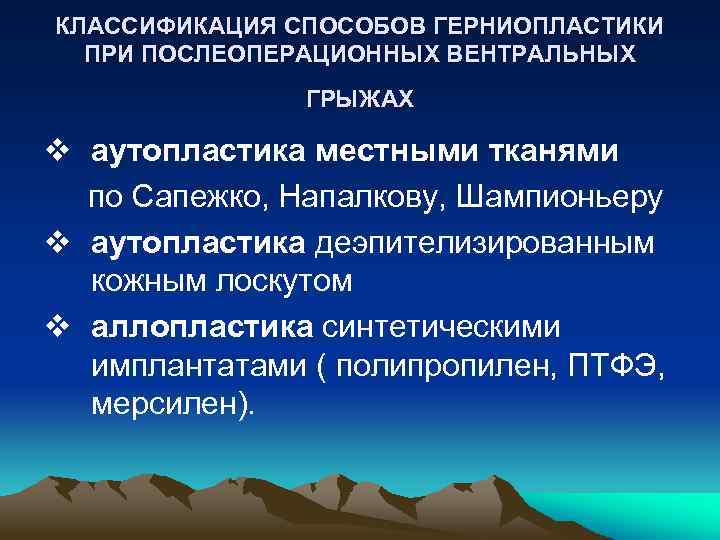 КЛАССИФИКАЦИЯ СПОСОБОВ ГЕРНИОПЛАСТИКИ ПРИ ПОСЛЕОПЕРАЦИОННЫХ ВЕНТРАЛЬНЫХ ГРЫЖАХ

❖ аутопластика местными тканями
по Сапежко, Напалкову, Шампионьеру

❖ аутопластика деэпителизированным кожным лоскутом

❖ аллопластика синтетическими имплантатами ( полипропилен, ПТФЭ, мерсилен).